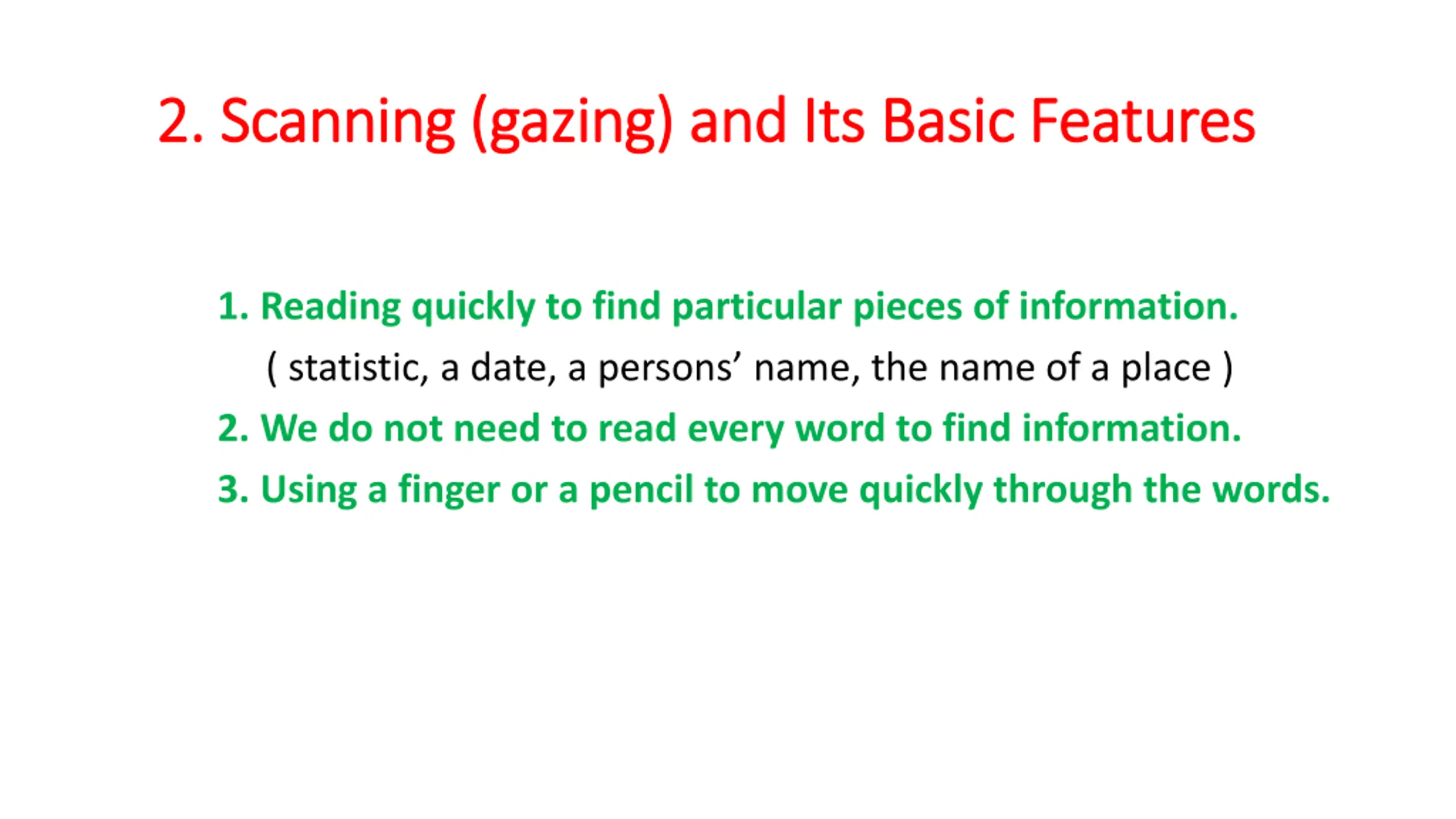 2. Scanning (gazing) and Its Basic Features

1. Reading quickly to find particular pieces of information.
( statistic, a date, a persons’ name, the name of a place )
2. We do not need to read every word to find information.
3. Using a finger or a pencil to move quickly through the words.